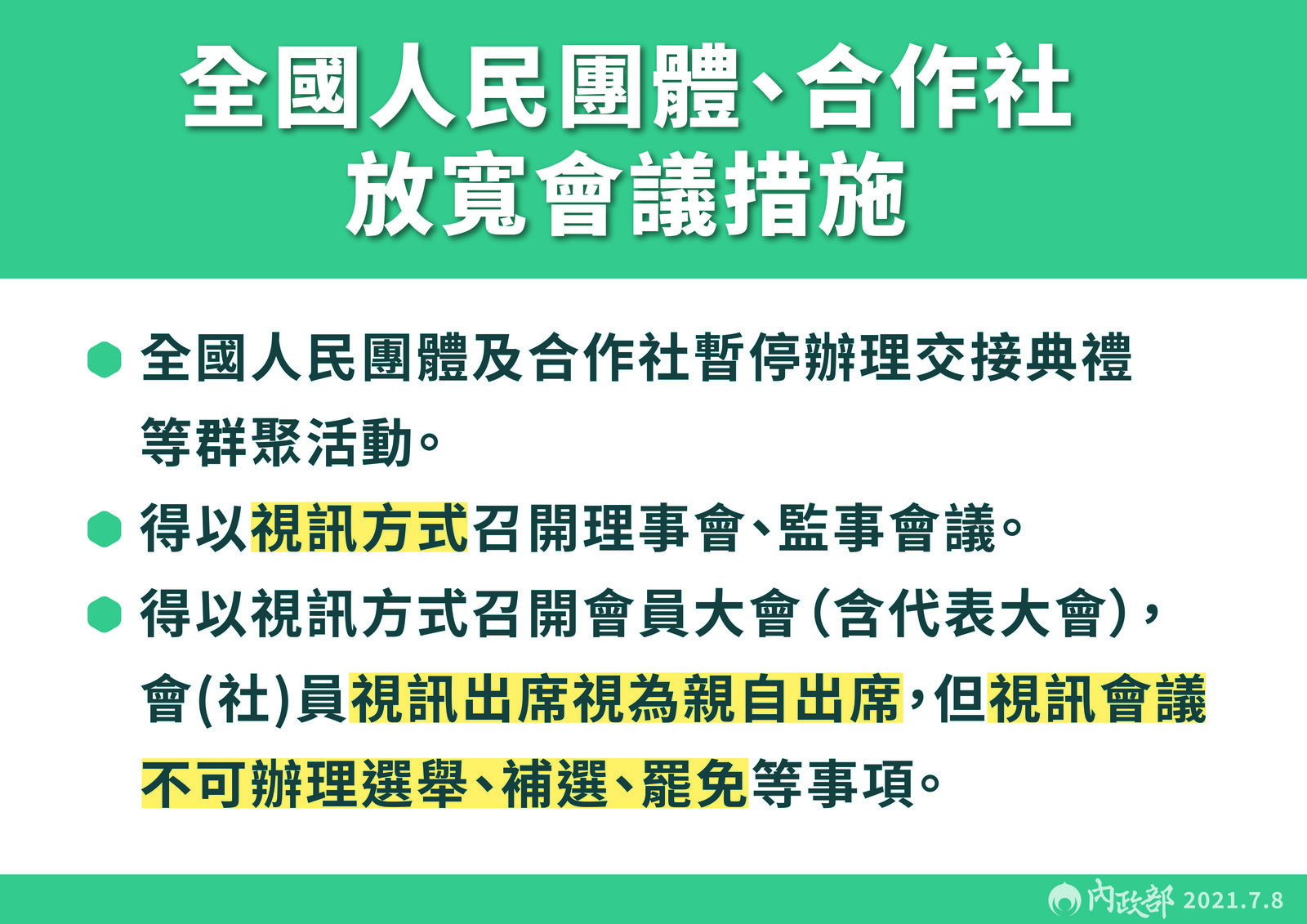 全國人民團體、合作社
放寬會議措施

全國人民團體及合作社暫停辦理交接典禮等群聚活動。

得以視訊方式召開理事會、監事會議。

得以視訊方式召開會員大會(含代表大會)，會(社)員視訊出席視為親自出席，但視訊會議不可辦理選舉、補選、罷免等事項。

內政部 2021.7.8